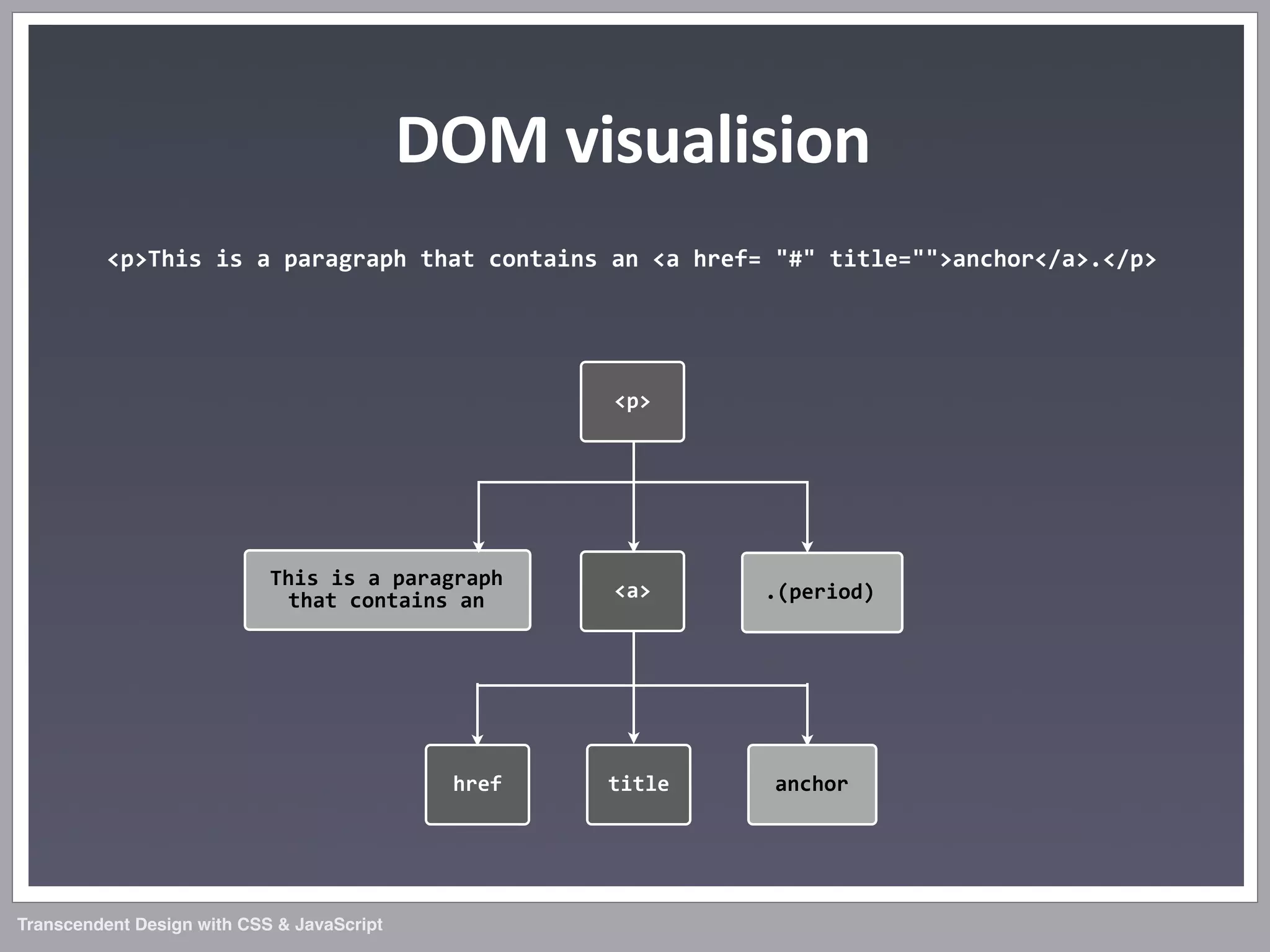 DOM visualision

<p>This is a paragraph that contains an <a href= "#" title="">anchor</a>.</p>

<p>

This is a paragraph that contains an

<a>

.(period)

href

title

anchor

Transcendent Design with CSS & JavaScript